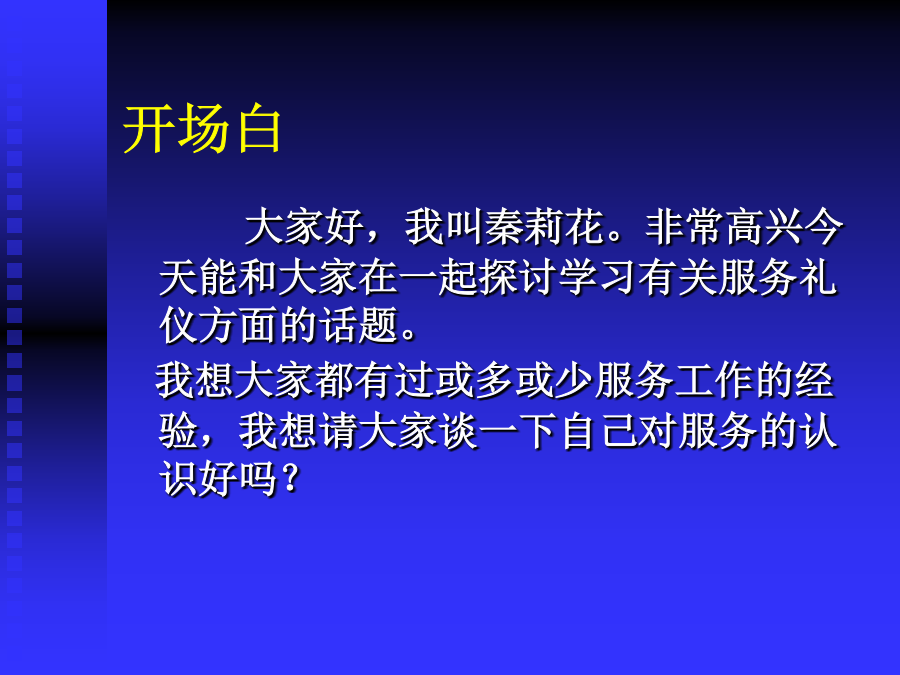 开场白

大家好，我叫秦莉花。非常高兴今天能和大家在一起探讨学习有关服务礼仪方面的话题。

我想大家都有过或多或少服务工作的经验，我想请大家谈一下自己对服务的认识好吗？